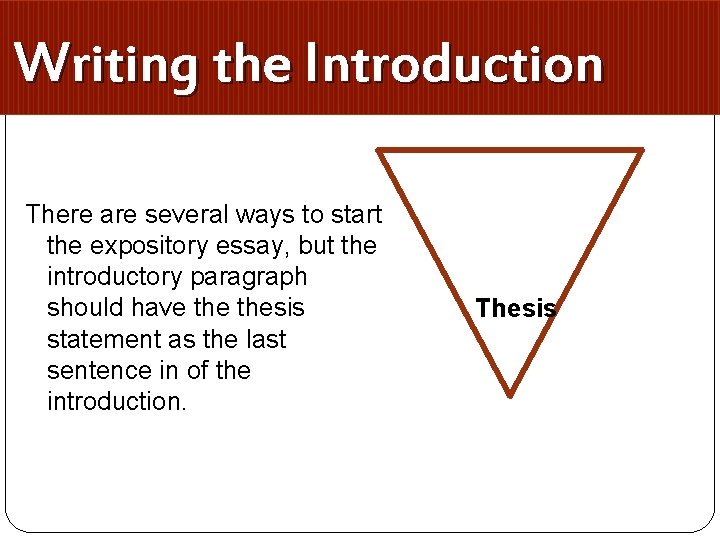 Writing the Introduction

There are several ways to start the expository essay, but the introductory paragraph should have the thesis statement as the last sentence in of the introduction.

Thesis